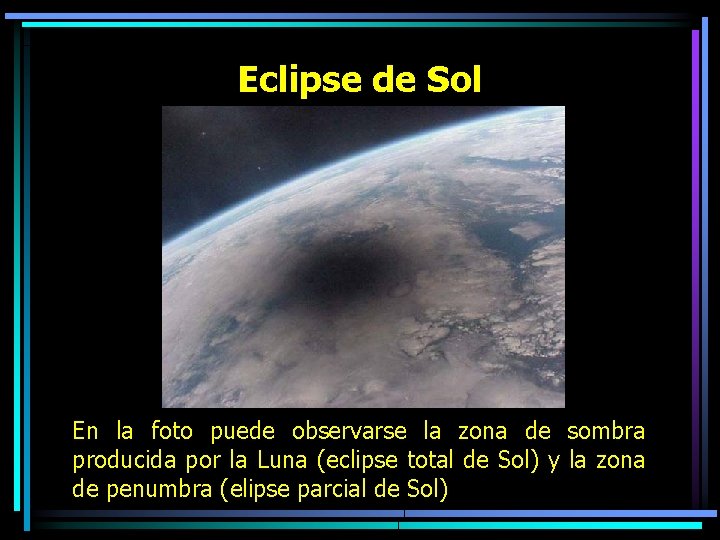 Eclipse de Sol

En la foto puede observarse la zona de sombra producida por la Luna (eclipse total de Sol) y la zona de penumbra (elipse parcial de Sol)